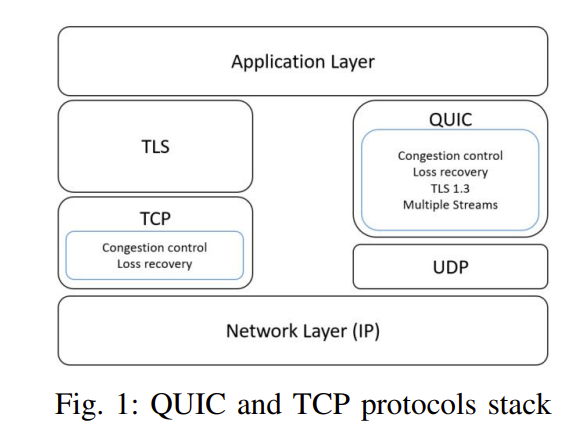 Application Layer

TLS

TCP

Congestion control
Loss recovery

QUIC

Congestion control
Loss recovery
TLS 1.3
Multiple Streams

UDP

Network Layer (IP)

Fig. 1: QUIC and TCP protocols stack